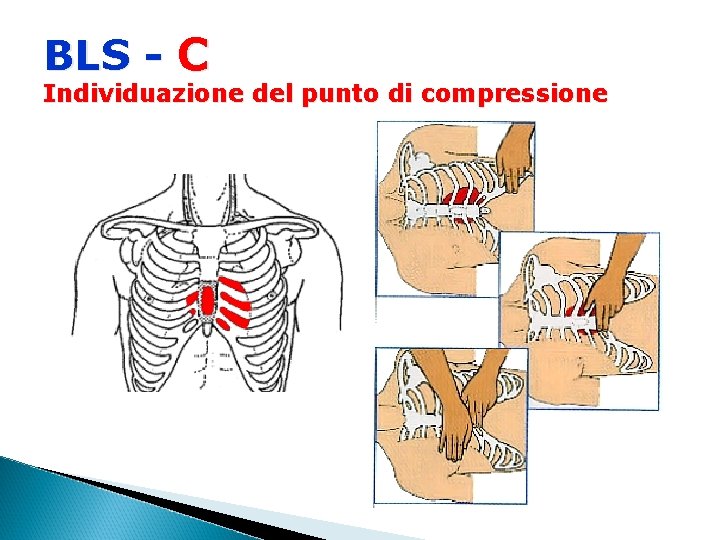 BLS - C
Individuazione del punto di compressione